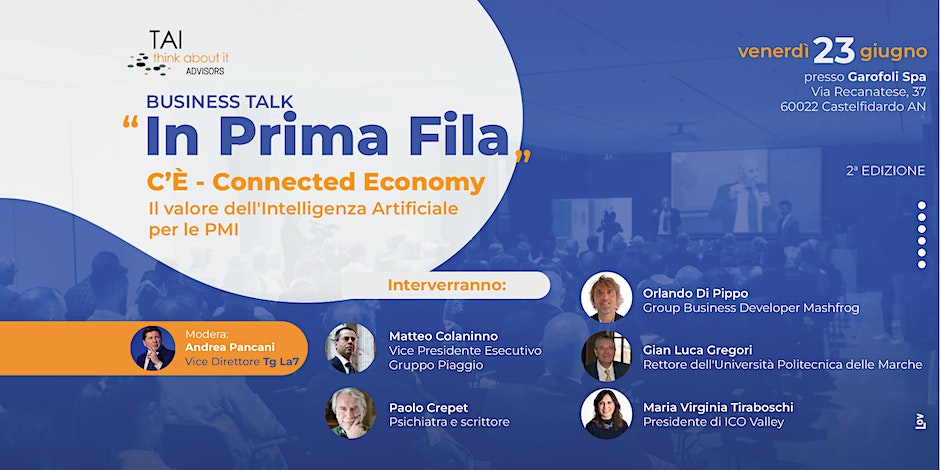 TAI
think about it
ADVISORS

BUSINESS TALK
"In Prima Fila"
C'È - Connected Economy
Il valore dell'Intelligenza Artificiale per le PMI

venerdì 23 giugno
presso Garofoli Spa
Via Recanatese, 37
60022 Castelfidardo AN

2ª EDIZIONE

Interverranno:

Modera:
Andrea Pancani
Vice Direttore Tg La7

Matteo Colaninno
Vice Presidente Esecutivo
Gruppo Piaggio

Paolo Crepet
Psichiatra e scrittore

Orlando Di Pippo
Group Business Developer Mashfrog

Gian Luca Gregori
Rettore dell'Università Politecnica delle Marche

Maria Virginia Tiraboschi
Presidente di ICO Valley

Lov